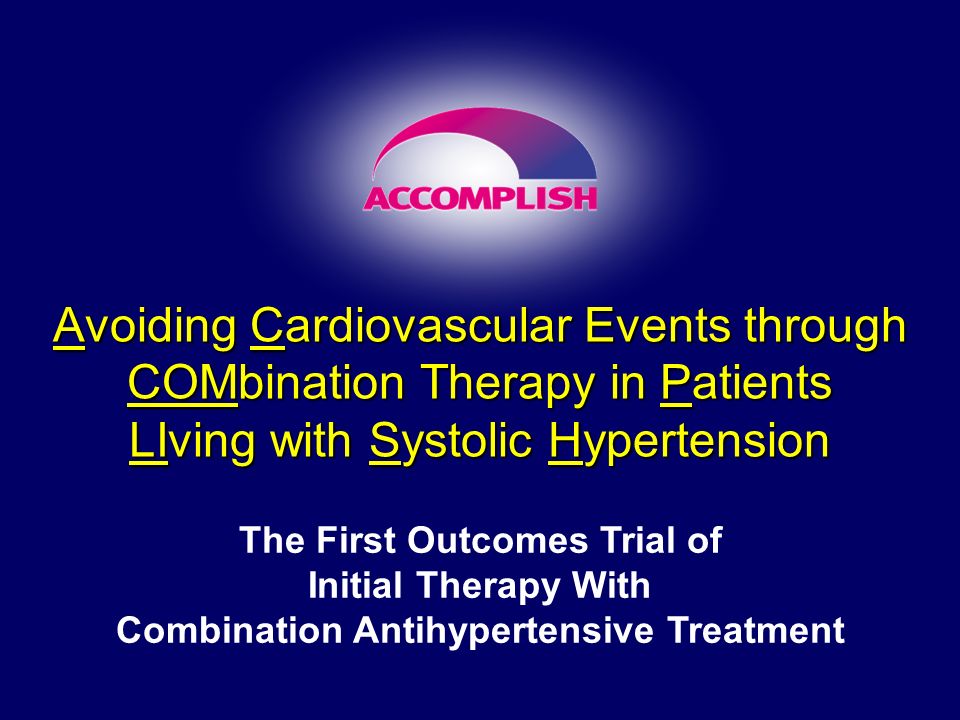 ACCOMPLISH

Avoiding Cardiovascular Events through COMbination Therapy in Patients LIving with Systolic Hypertension

The First Outcomes Trial of Initial Therapy With Combination Antihypertensive Treatment